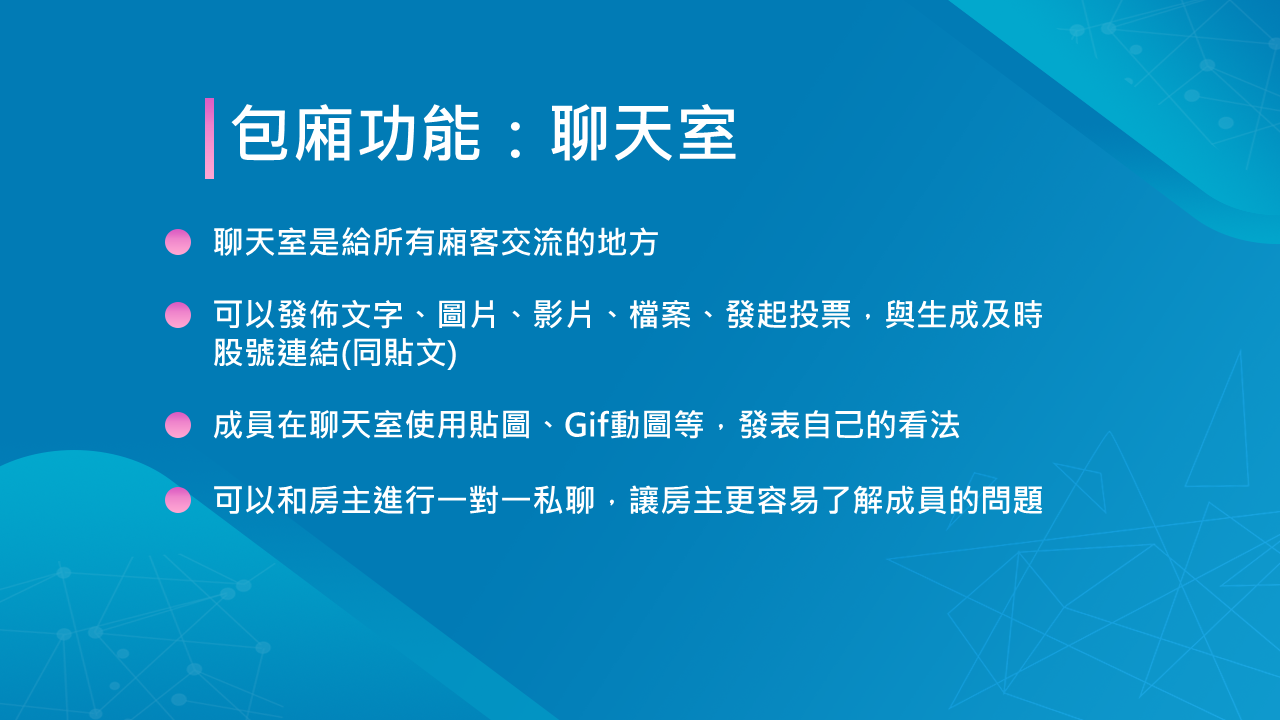 包廂功能：聊天室

聊天室是給所有廂客交流的地方

可以發佈文字、圖片、影片、檔案、發起投票，與生成及時股號連結(同貼文)

成員在聊天室使用貼圖、Gif動圖等，發表自己的看法

可以和房主進行一對一私聊，讓房主更容易了解成員的問題